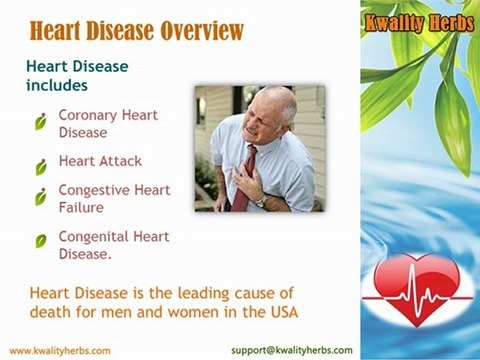 Heart Disease Overview

Kwality Herbs

Heart Disease includes

Coronary Heart Disease

Heart Attack

Congestive Heart Failure

Congenital Heart Disease.

Heart Disease is the leading cause of death for men and women in the USA

www.kwalityherbs.com

support@kwalityherbs.com